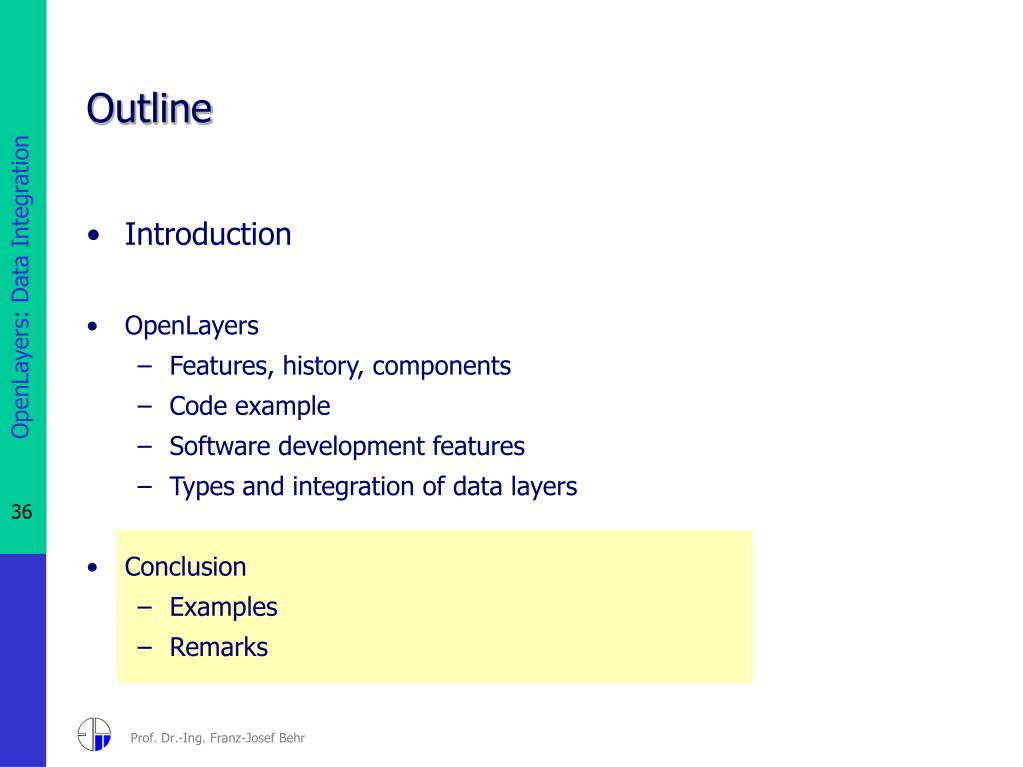 OpenLayers: Data Integration

36

Outline

• Introduction

• OpenLayers
– Features, history, components
– Code example
– Software development features
– Types and integration of data layers

• Conclusion
– Examples
– Remarks

Prof. Dr.-Ing. Franz-Josef Behr